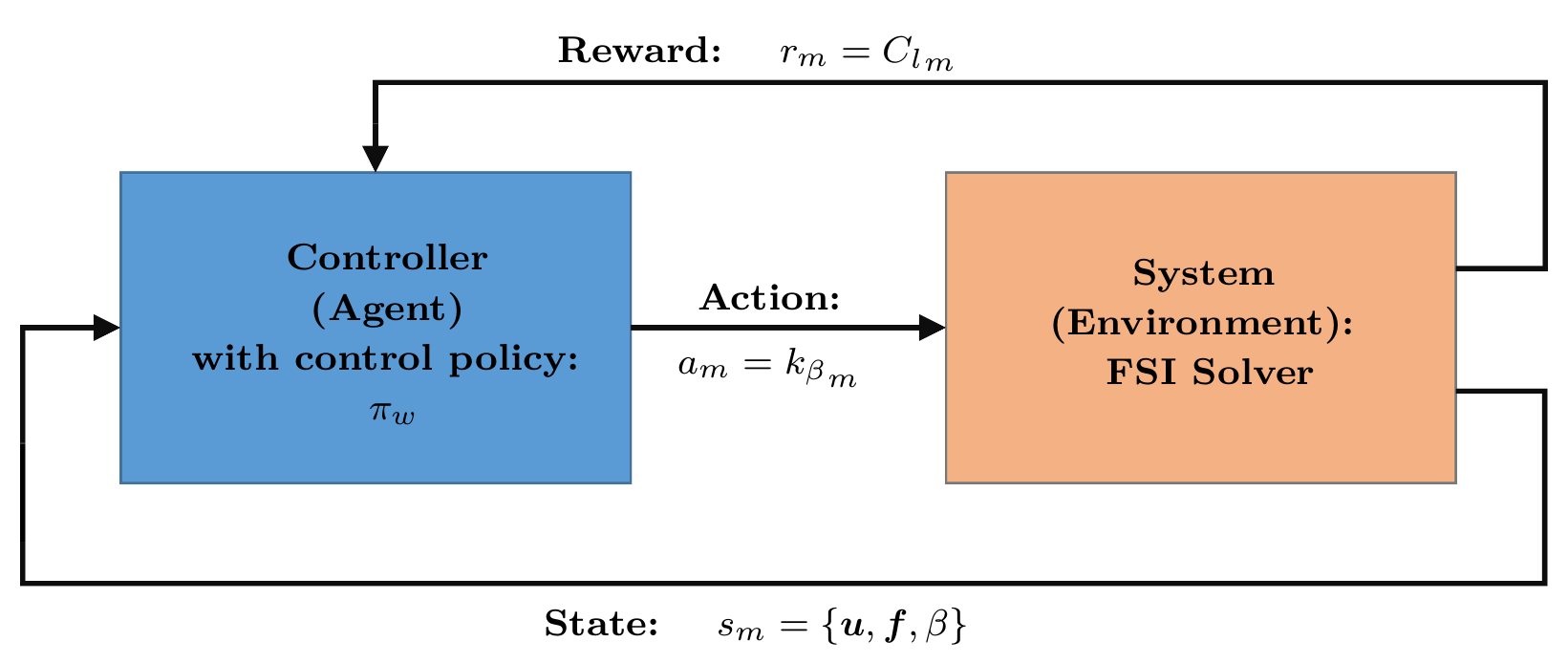 Reward: $r_m = C_{l_m}$

Controller
(Agent)
with control policy:
$\pi_w$

Action:
$a_m = k_{\beta_m}$

System
(Environment):
FSI Solver

State: $s_m = \{\boldsymbol{u}, \boldsymbol{f}, \beta\}$